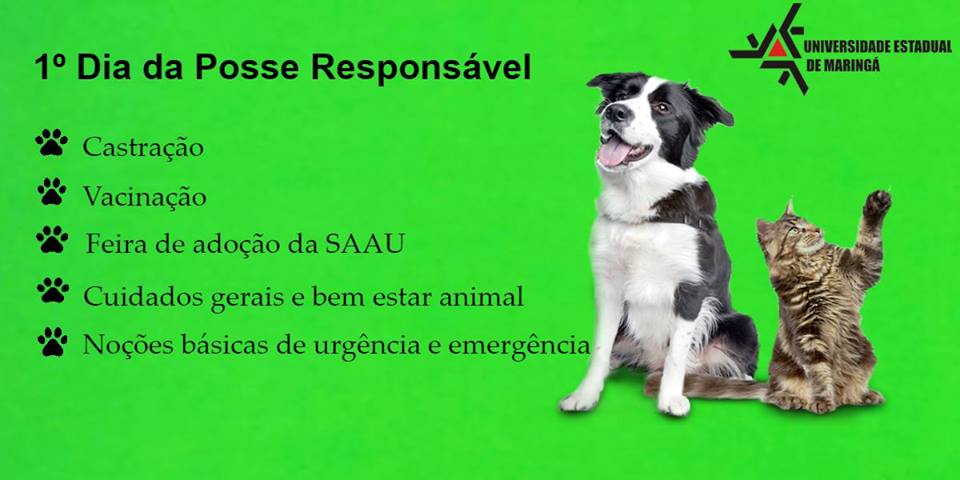 1º Dia da Posse Responsável

UNIVERSIDADE ESTADUAL DE MARINGÁ

Castração

Vacinação

Feira de adoção da SAAU

Cuidados gerais e bem estar animal

Noções básicas de urgência e emergência